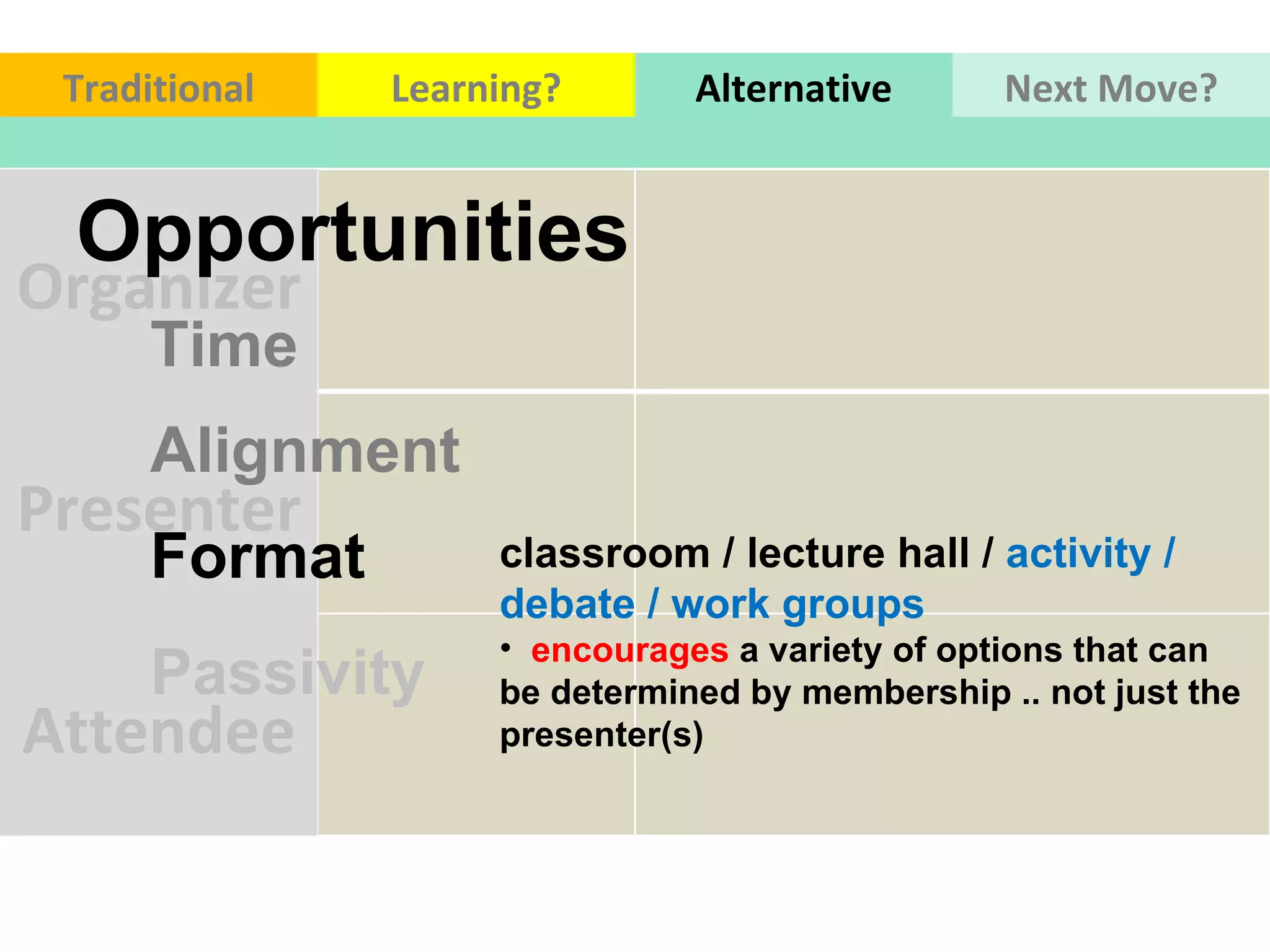 Traditional Learning? Alternative Next Move?

Opportunities

Organizer

Time

Alignment

Presenter

Format

classroom / lecture hall / activity / debate / work groups

• encourages a variety of options that can be determined by membership .. not just the presenter(s)

Passivity

Attendee